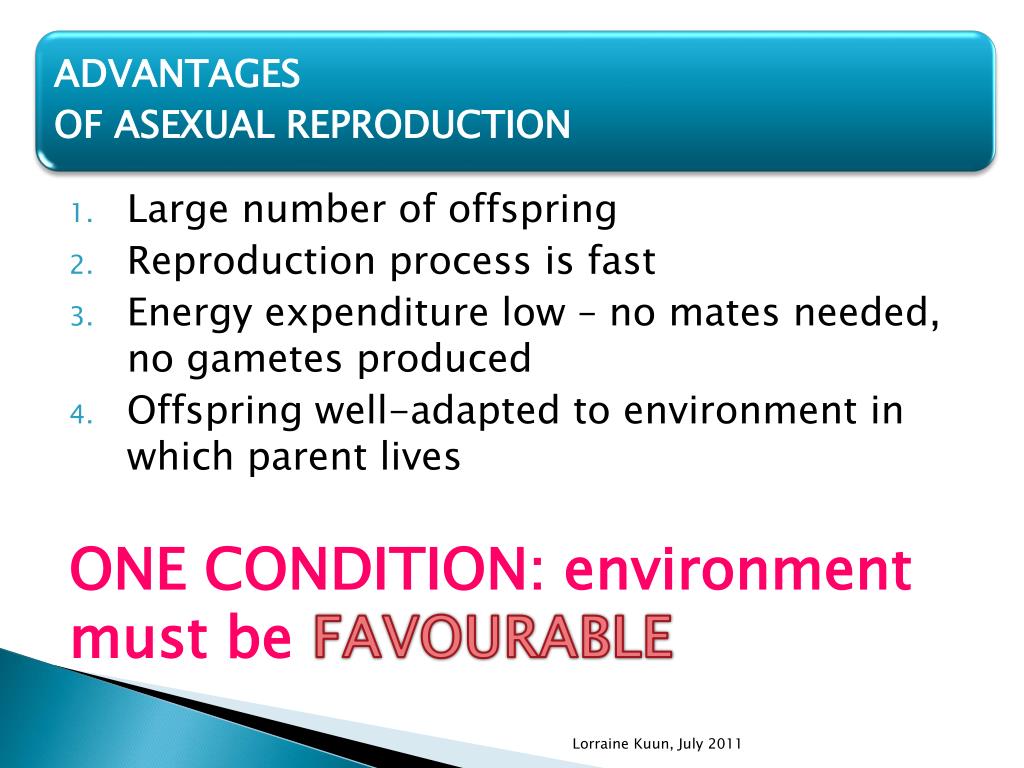 ADVANTAGES
OF ASEXUAL REPRODUCTION

1. Large number of offspring
2. Reproduction process is fast
3. Energy expenditure low – no mates needed, no gametes produced
4. Offspring well-adapted to environment in which parent lives

ONE CONDITION: environment must be FAVOURABLE

Lorraine Kuun, July 2011